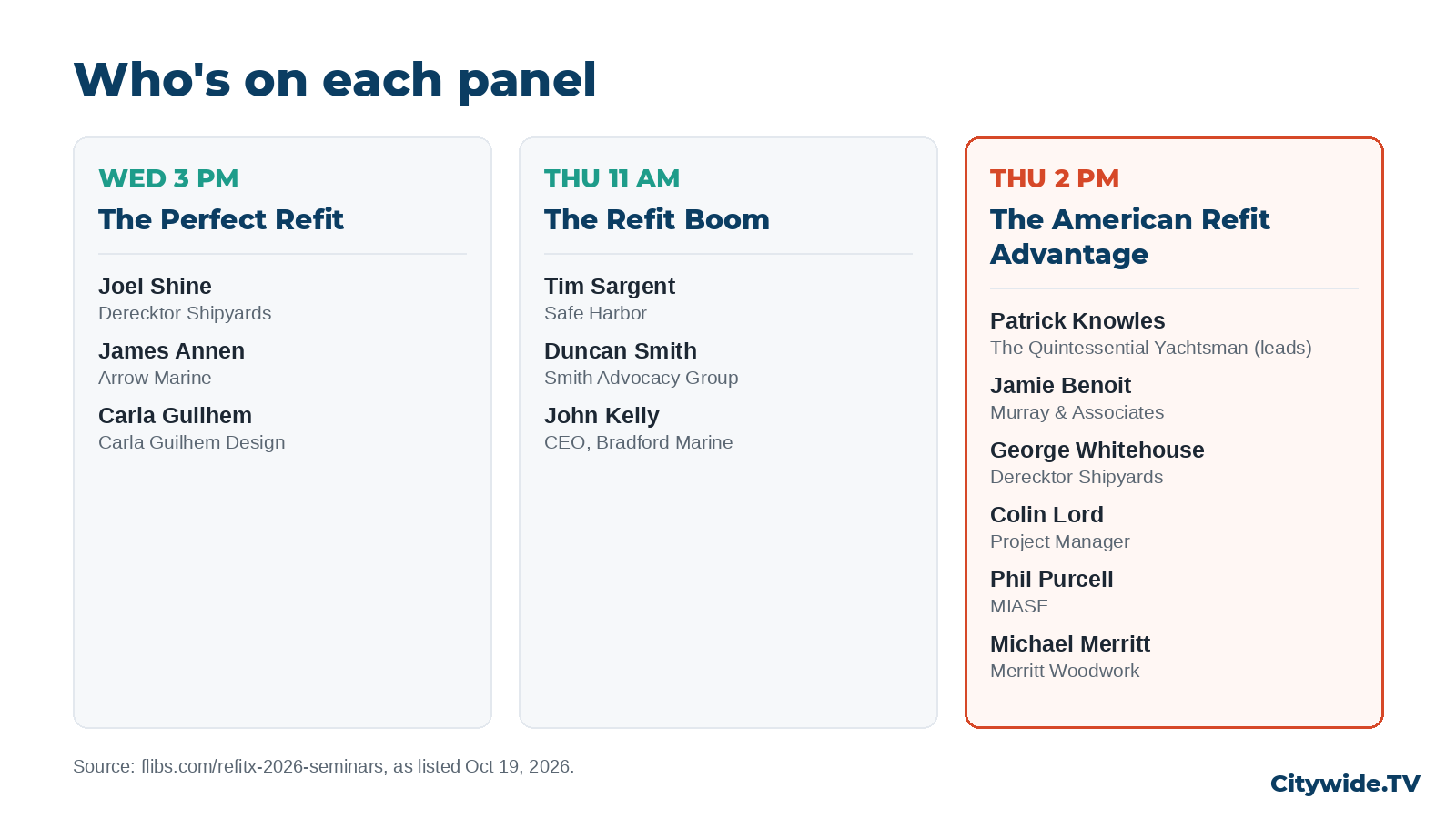 Who's on each panel

WED 3 PM
The Perfect Refit

Joel Shine
Derecktor Shipyards

James Annen
Arrow Marine

Carla Guilhem
Carla Guilhem Design

THU 11 AM
The Refit Boom

Tim Sargent
Safe Harbor

Duncan Smith
Smith Advocacy Group

John Kelly
CEO, Bradford Marine

THU 2 PM
The American Refit Advantage

Patrick Knowles
The Quintessential Yachtsman (leads)

Jamie Benoit
Murray & Associates

George Whitehouse
Derecktor Shipyards

Colin Lord
Project Manager

Phil Purcell
MIASF

Michael Merritt
Merritt Woodwork

Source: flibs.com/refitx-2026-seminars, as listed Oct 19, 2026.

Citywide.TV